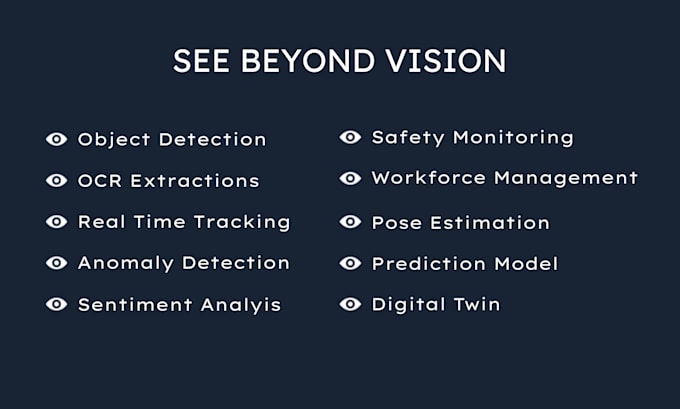 SEE BEYOND VISION

Object Detection
OCR Extractions
Real Time Tracking
Anomaly Detection
Sentiment Analyis

Safety Monitoring
Workforce Management
Pose Estimation
Prediction Model
Digital Twin